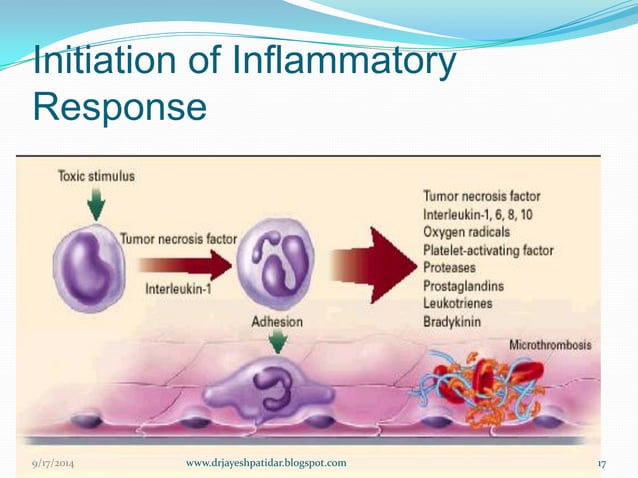 Initiation of Inflammatory Response

Toxic stimulus

Tumor necrosis factor

Interleukin-1

Adhesion

Tumor necrosis factor
Interleukin-1, 6, 8, 10
Oxygen radicals
Platelet-activating factor
Proteases
Prostaglandins
Leukotrienes
Bradykinin

Microthrombosis

9/17/2014

www.drjayeshpatidar.blogspot.com

17